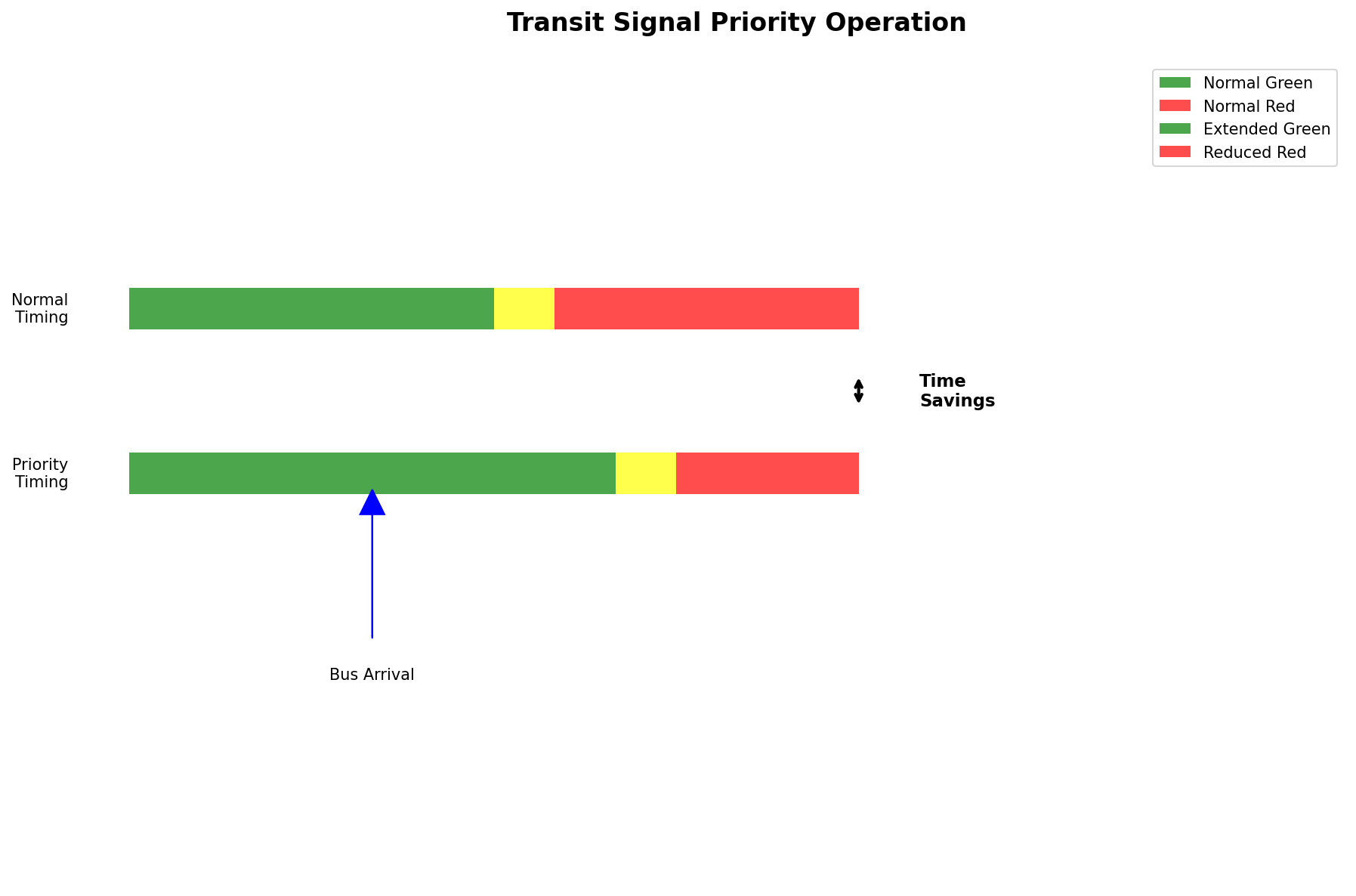 Transit Signal Priority Operation

Normal Green
Normal Red
Extended Green
Reduced Red

Normal Timing

Time Savings

Priority Timing

Bus Arrival